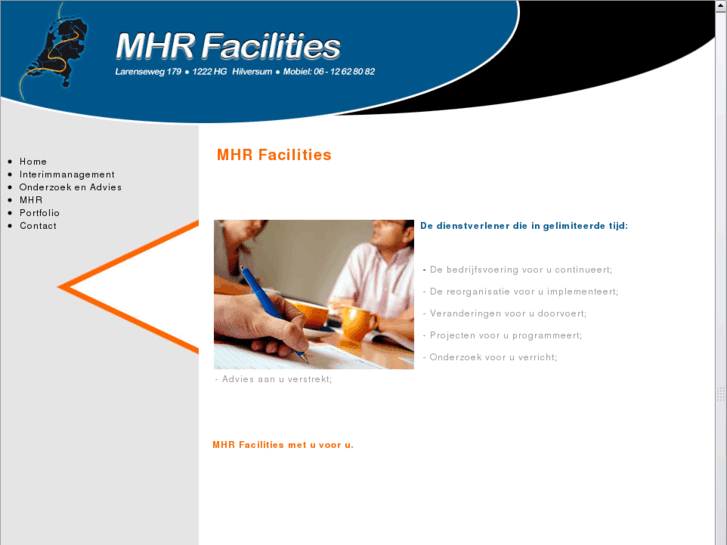 MHR Facilities

Larenseweg 179 • 1222 HG Hilversum • Mobiel: 06 - 12 62 80 82

- Home
- Interimmanagement
- Onderzoek en Advies
- MHR
- Portfolio
- Contact

MHR Facilities

De dienstverlener die in gelimiteerde tijd:

- De bedrijfsvoering voor u continueert;

- De reorganisatie voor u implementeert;

- Veranderingen voor u doorvoert;

- Projecten voor u programmeert;

- Onderzoek voor u verricht;

- Advies aan u verstrekt;

MHR Facilities met u voor u.